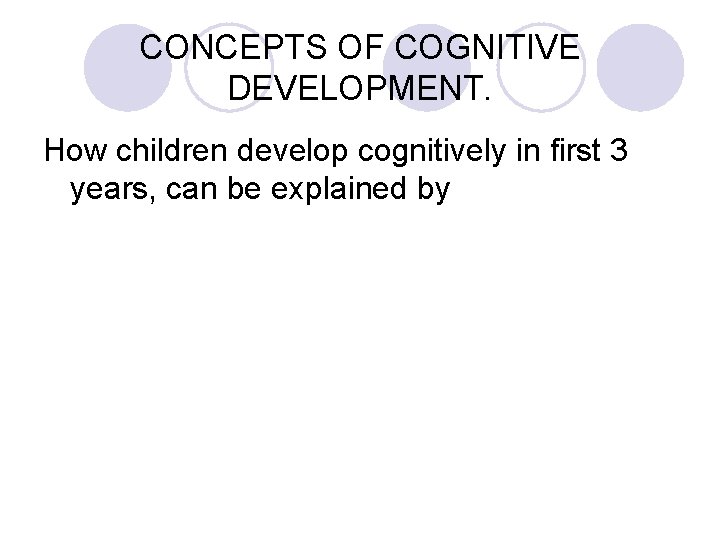 CONCEPTS OF COGNITIVE DEVELOPMENT.

How children develop cognitively in first 3 years, can be explained by